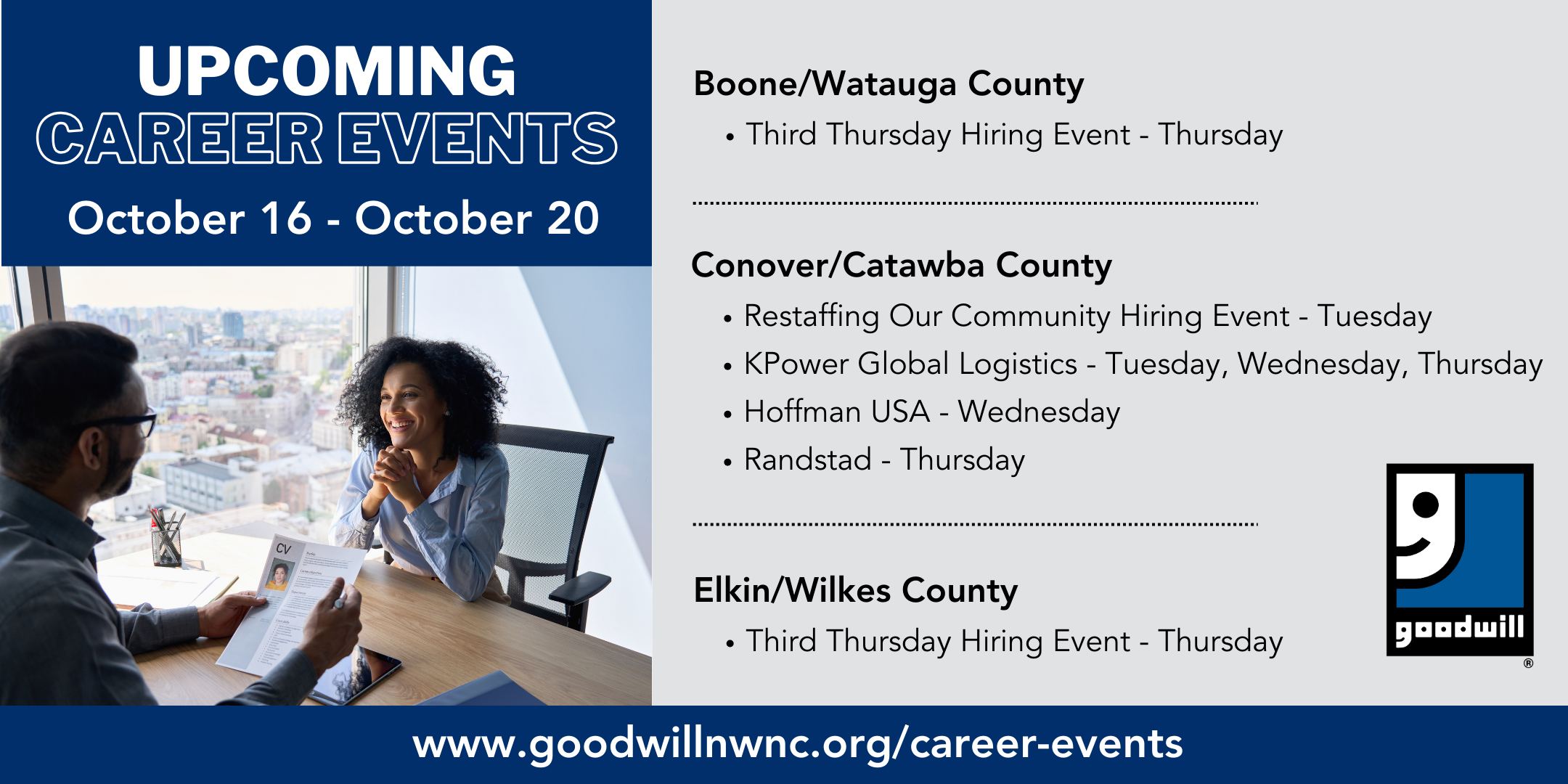 UPCOMING
CAREER EVENTS
October 16 - October 20

CV

Boone/Watauga County
• Third Thursday Hiring Event - Thursday

Conover/Catawba County
• Restaffing Our Community Hiring Event - Tuesday
• KPower Global Logistics - Tuesday, Wednesday, Thursday
• Hoffman USA - Wednesday
• Randstad - Thursday

Elkin/Wilkes County
• Third Thursday Hiring Event - Thursday

goodwill ®

www.goodwillnwnc.org/career-events